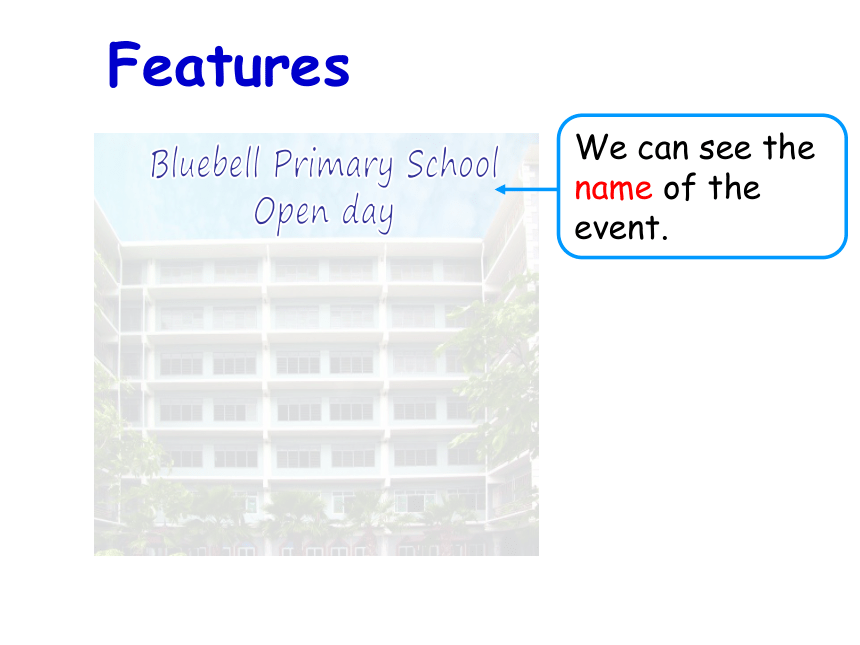 Features

Bluebell Primary School
Open day

We can see the name of the event.